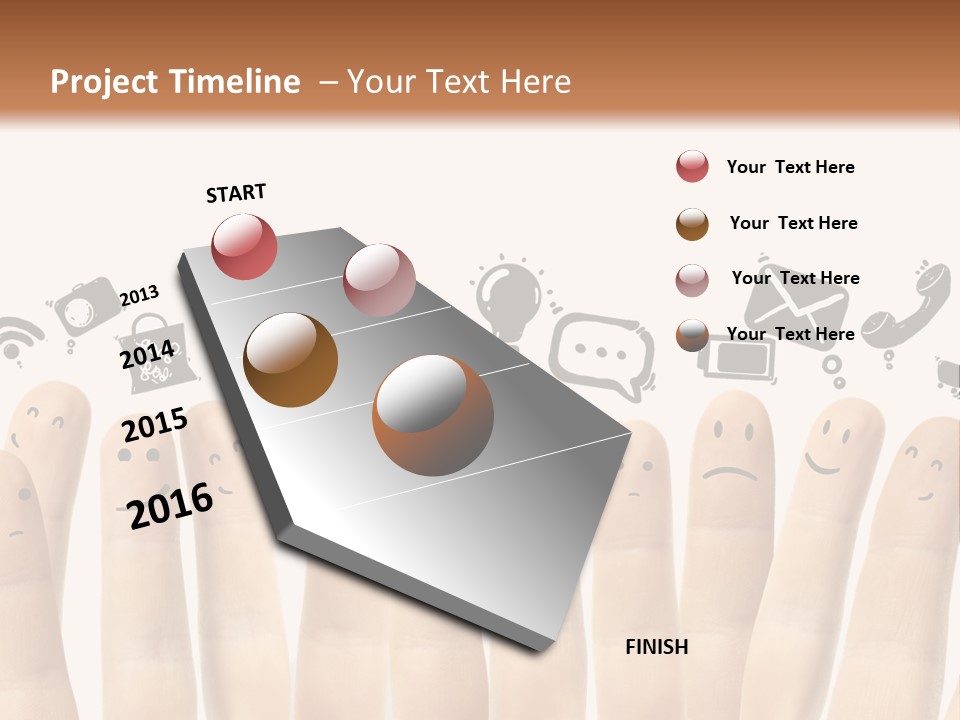 Project Timeline – Your Text Here

START

2013

2014

2015

2016

FINISH

Your Text Here

Your Text Here

Your Text Here

Your Text Here